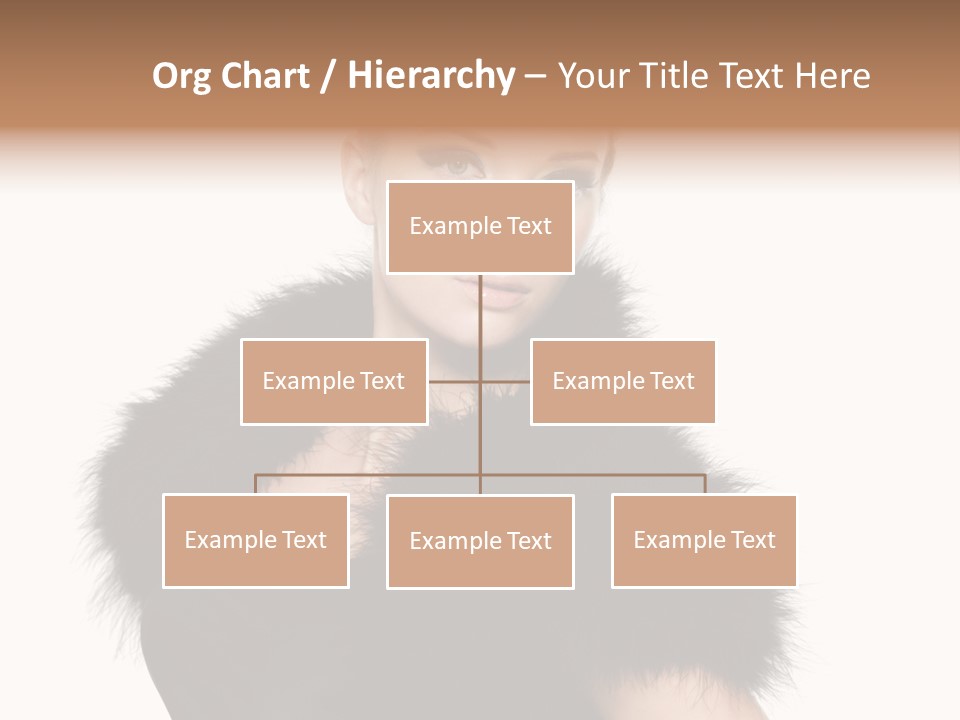 Org Chart / Hierarchy – Your Title Text Here

Example Text

Example Text

Example Text

Example Text

Example Text

Example Text